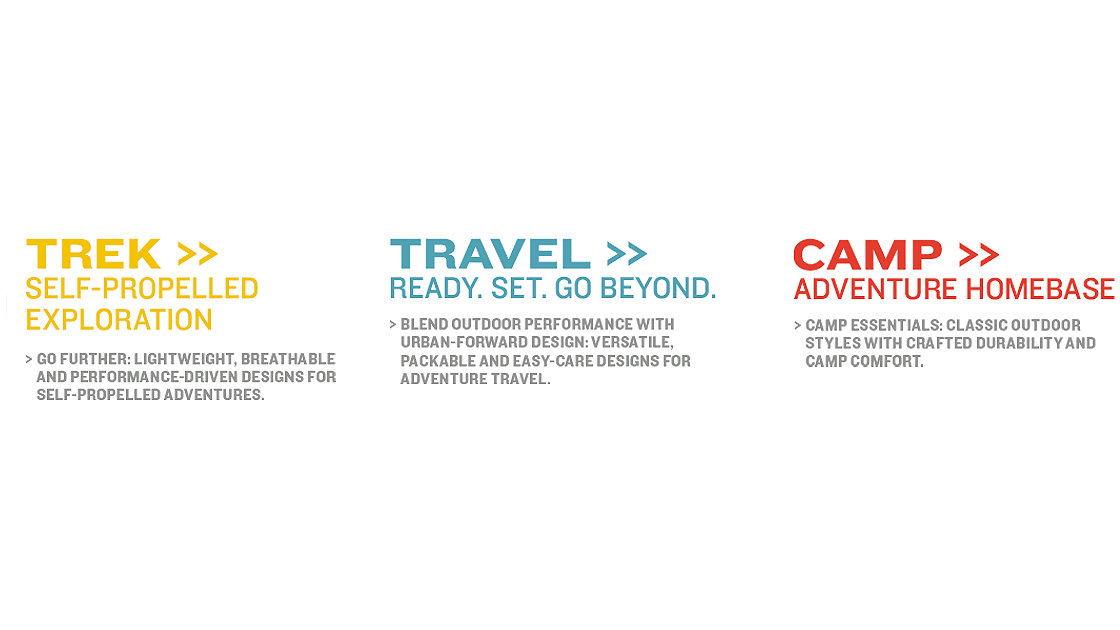 TREK >>
SELF-PROPELLED EXPLORATION

> GO FURTHER: LIGHTWEIGHT, BREATHABLE AND PERFORMANCE-DRIVEN DESIGNS FOR SELF-PROPELLED ADVENTURES.

TRAVEL >>
READY. SET. GO BEYOND.

> BLEND OUTDOOR PERFORMANCE WITH URBAN-FORWARD DESIGN: VERSATILE, PACKABLE AND EASY-CARE DESIGNS FOR ADVENTURE TRAVEL.

CAMP >>
ADVENTURE HOMEBASE

> CAMP ESSENTIALS: CLASSIC OUTDOOR STYLES WITH CRAFTED DURABILITY AND CAMP COMFORT.